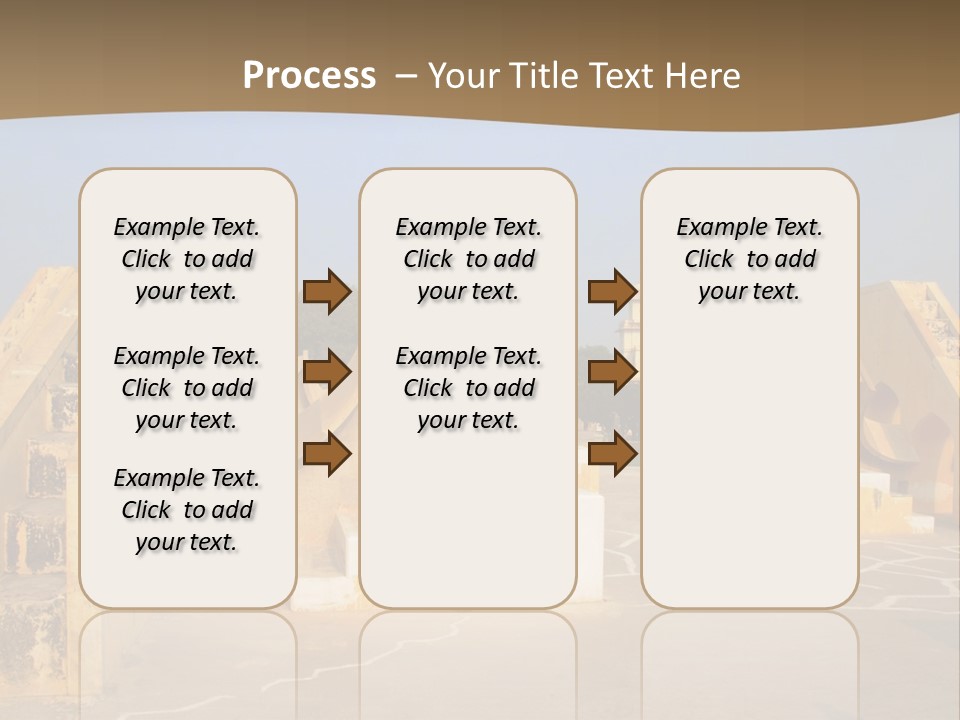 Process – Your Title Text Here

Example Text. Click to add your text.

Example Text. Click to add your text.

Example Text. Click to add your text.

Example Text. Click to add your text.

Example Text. Click to add your text.

Example Text. Click to add your text.